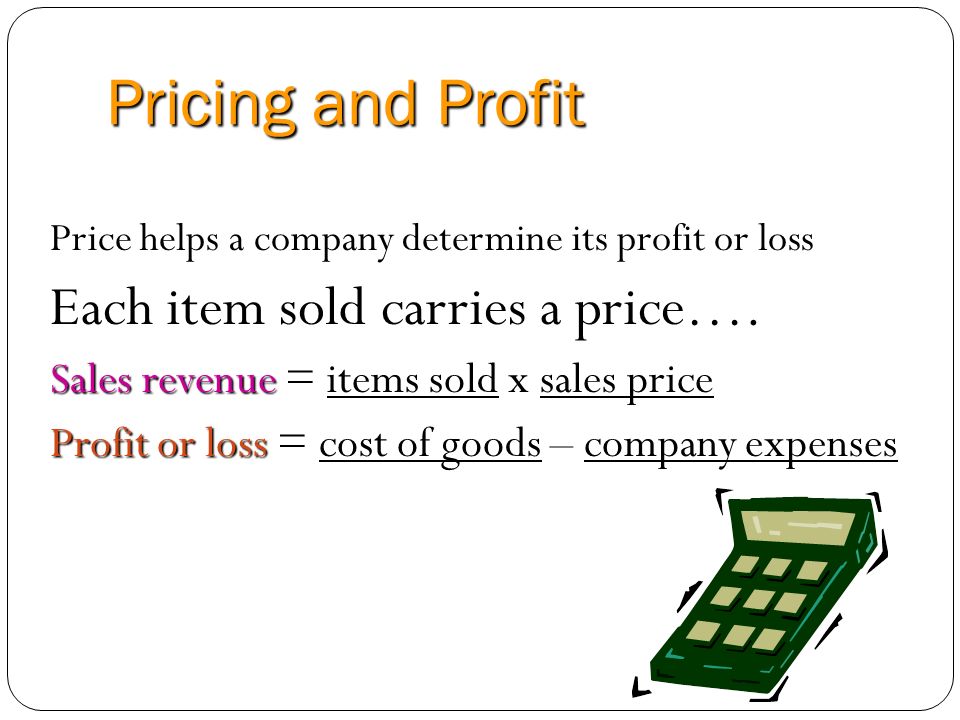 Pricing and Profit

Price helps a company determine its profit or loss

Each item sold carries a price….

Sales revenue = items sold x sales price

Profit or loss = cost of goods – company expenses